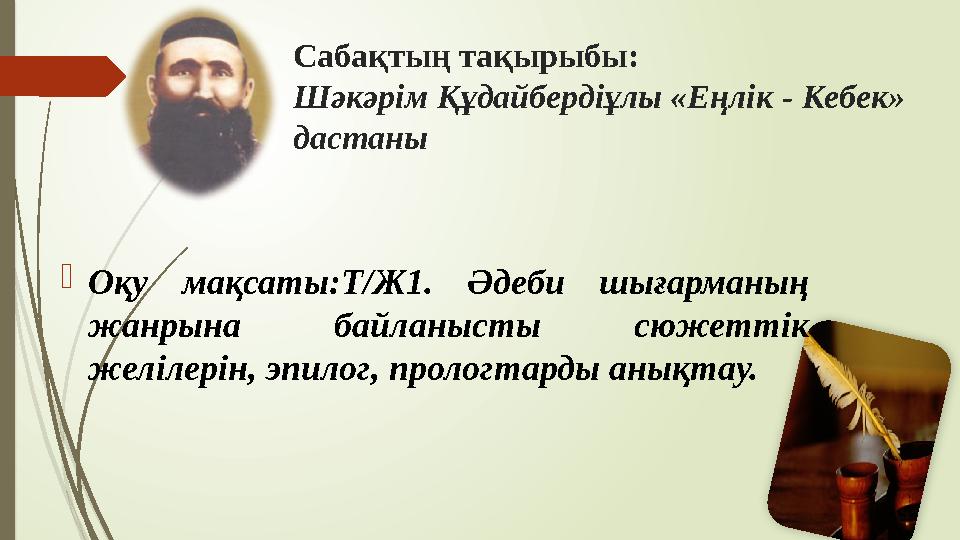 Сабақтың тақырыбы:
Шәкәрім Құдайбердіұлы «Еңлік - Кебек» дастаны

Оқу мақсаты:Т/Ж1. Әдеби шығарманың жанрына байланысты сюжеттік желілерін, эпилог, прологтарды анықтау.